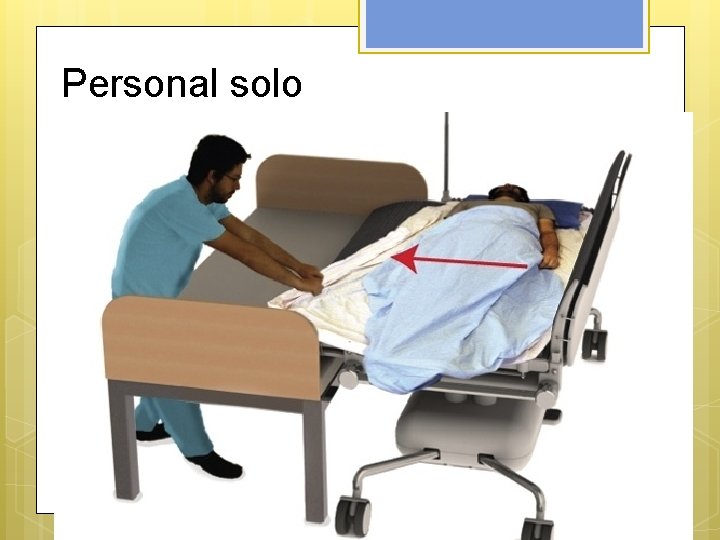 Personal solo